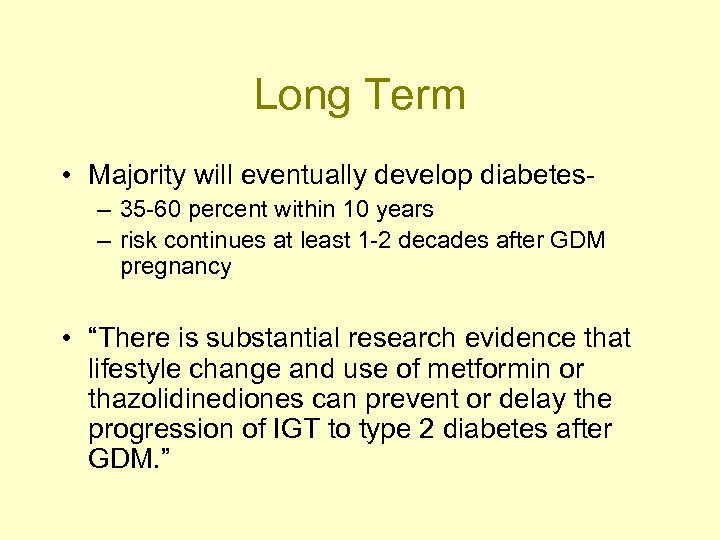 Long Term

• Majority will eventually develop diabetes-
– 35-60 percent within 10 years
– risk continues at least 1-2 decades after GDM pregnancy

• “There is substantial research evidence that lifestyle change and use of metformin or thazolidinediones can prevent or delay the progression of IGT to type 2 diabetes after GDM.”